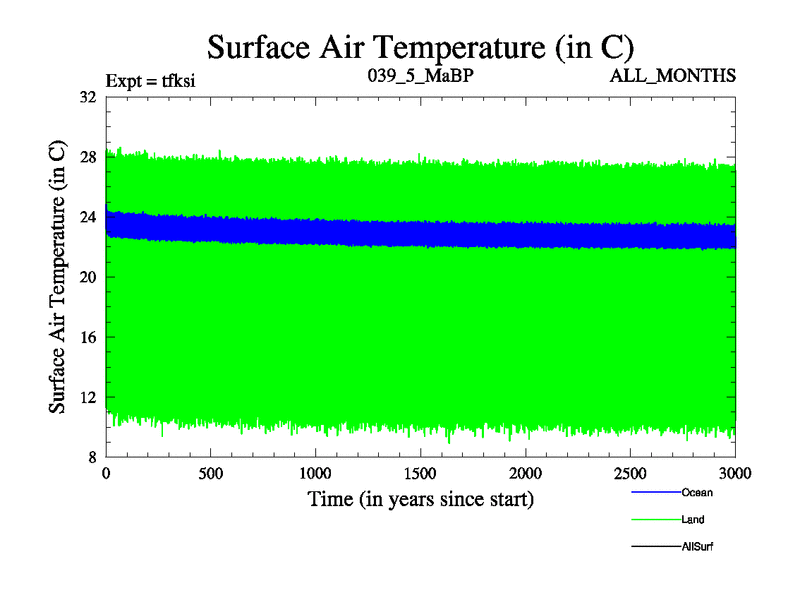 Surface Air Temperature (in C)

Expt = tfksi

039_5_MaBP

ALL_MONTHS

Surface Air Temperature (in C)

32
28
24
20
16
12
8

0
500
1000
1500
2000
2500
3000

Time (in years since start)

Ocean
Land
AllSurf